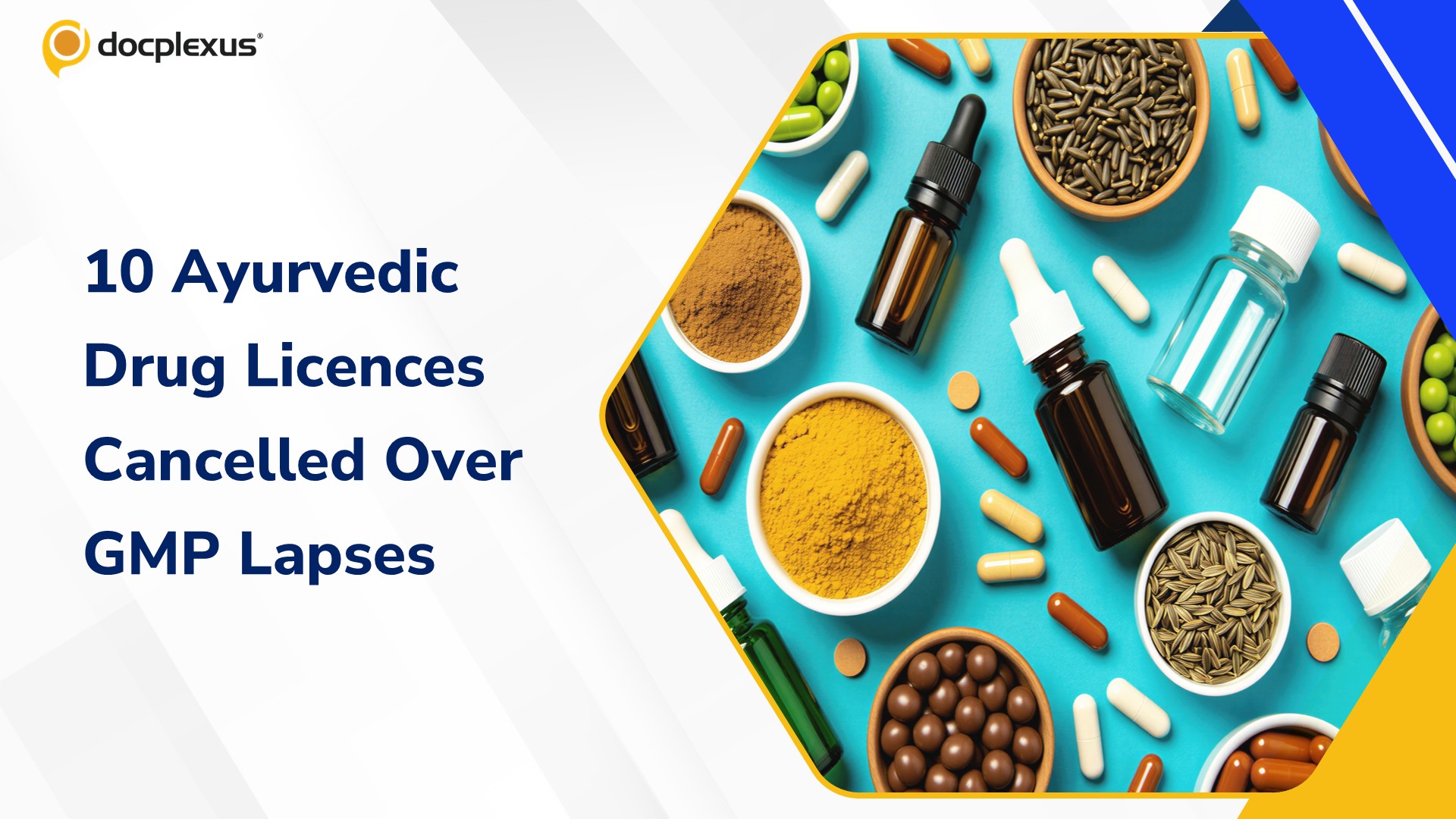 docplexus®

10 Ayurvedic Drug Licences Cancelled Over GMP Lapses